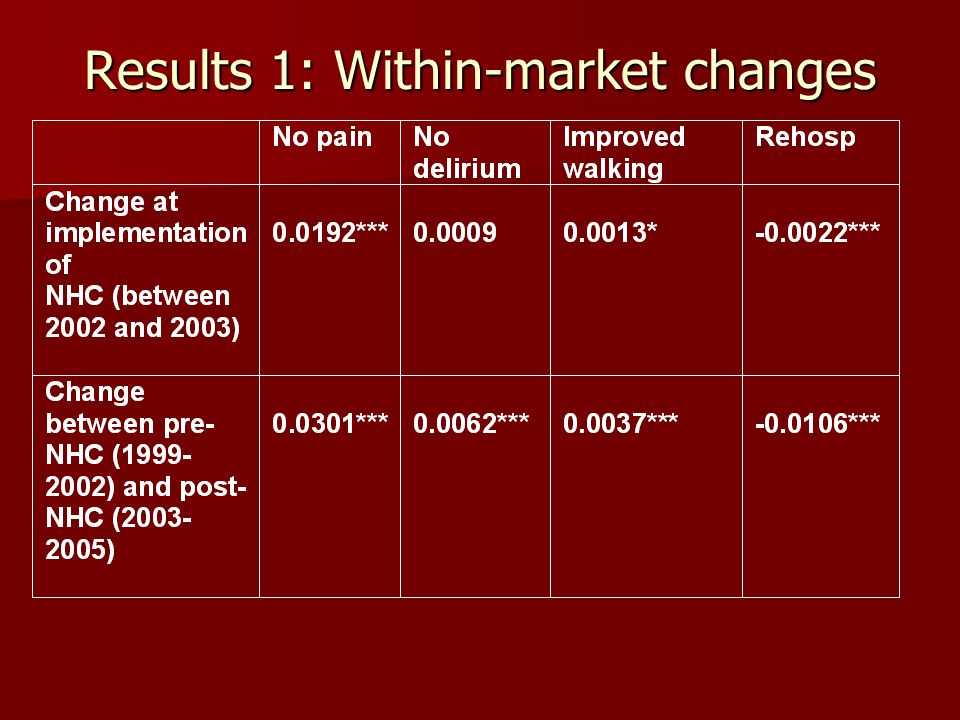 Results 1: Within-market changes

| | No pain | No delirium | Improved walking | Rehosp |
|---|---|---|---|---|
| Change at implementation of NHC (between 2002 and 2003) | 0.0192*** | 0.0009 | 0.0013* | -0.0022*** |
| Change between pre-NHC (1999-2002) and post-NHC (2003-2005) | 0.0301*** | 0.0062*** | 0.0037*** | -0.0106*** |